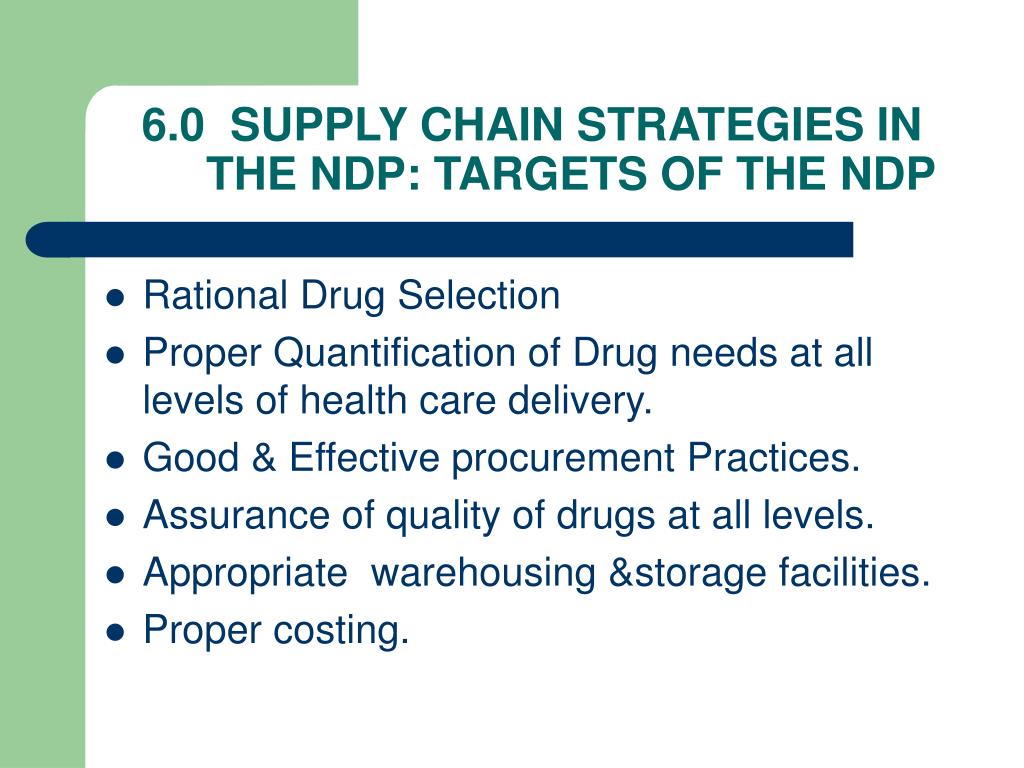 6.0 SUPPLY CHAIN STRATEGIES IN THE NDP: TARGETS OF THE NDP

- Rational Drug Selection
- Proper Quantification of Drug needs at all levels of health care delivery.
- Good & Effective procurement Practices.
- Assurance of quality of drugs at all levels.
- Appropriate warehousing &storage facilities.
- Proper costing.